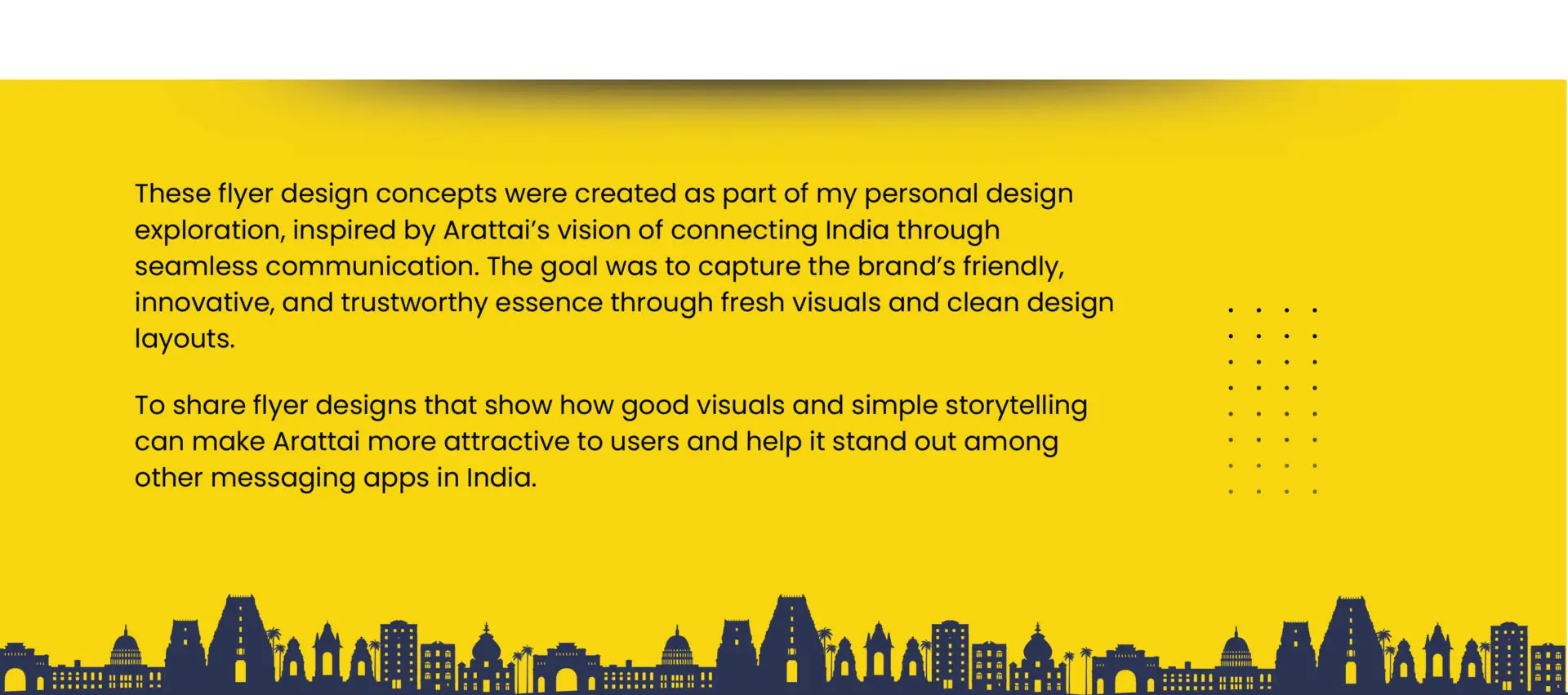 These flyer design concepts were created as part of my personal design exploration, inspired by Arattai's vision of connecting India through seamless communication. The goal was to capture the brand's friendly, innovative, and trustworthy essence through fresh visuals and clean design layouts.

To share flyer designs that show how good visuals and simple storytelling can make Arattai more attractive to users and help it stand out among other messaging apps in India.